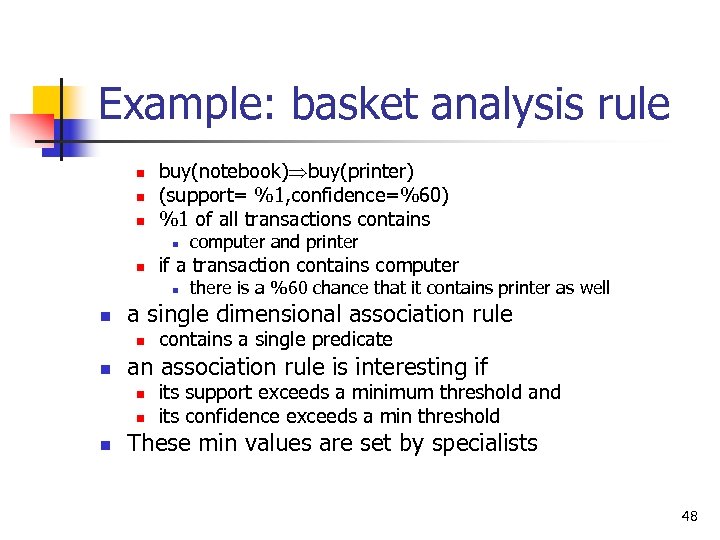 Example: basket analysis rule

buy(notebook)$\Rightarrow$buy(printer)
(support= %1,confidence=%60)
%1 of all transactions contains
computer and printer
if a transaction contains computer
there is a %60 chance that it contains printer as well

a single dimensional association rule
contains a single predicate
an association rule is interesting if
its support exceeds a minimum threshold and
its confidence exceeds a min threshold
These min values are set by specialists

48